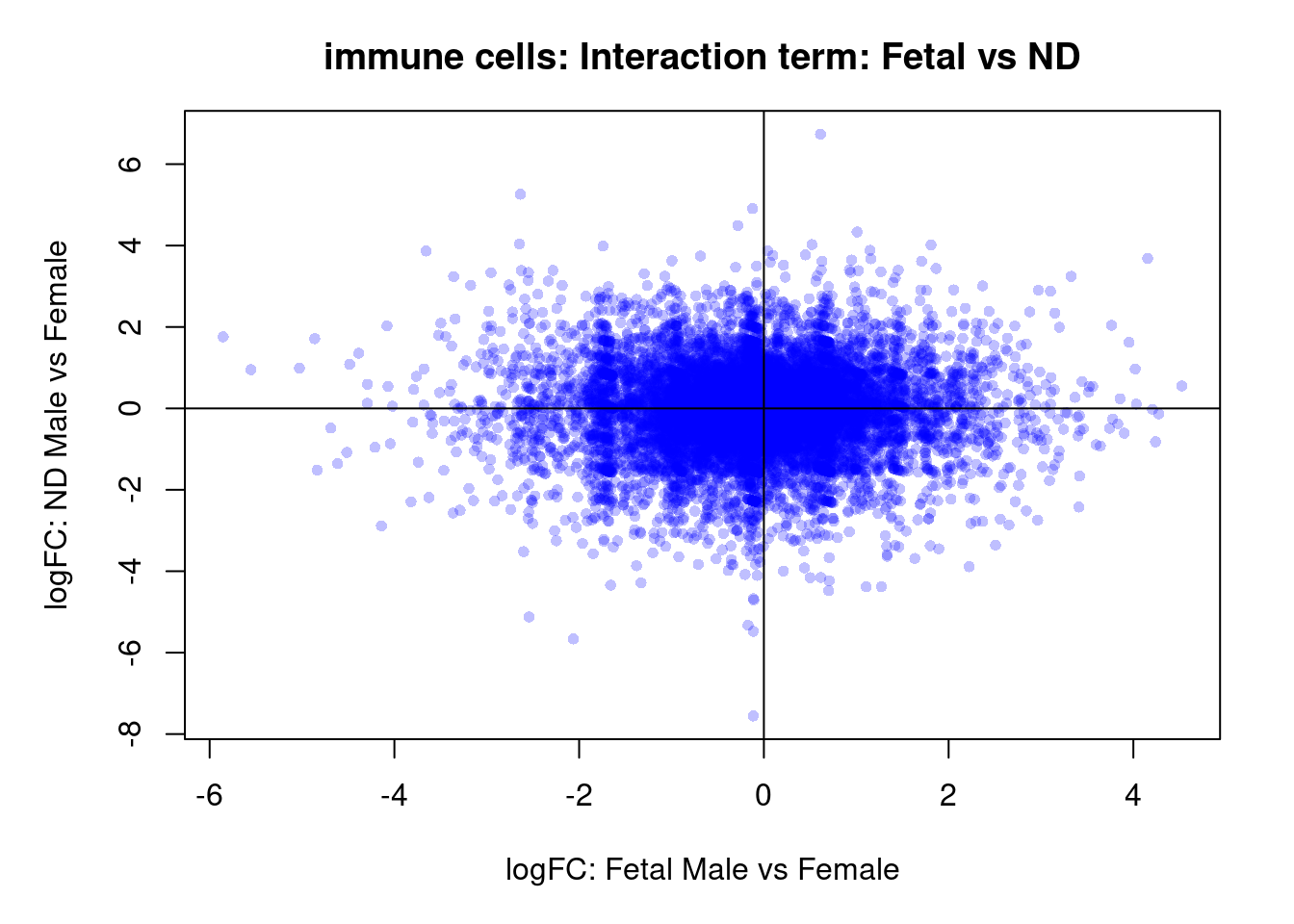 immune cells: Interaction term: Fetal vs ND

logFC: ND Male vs Female

6
4
2
0
-2
-4
-6
-8

-6
-4
-2
0
2
4

logFC: Fetal Male vs Female